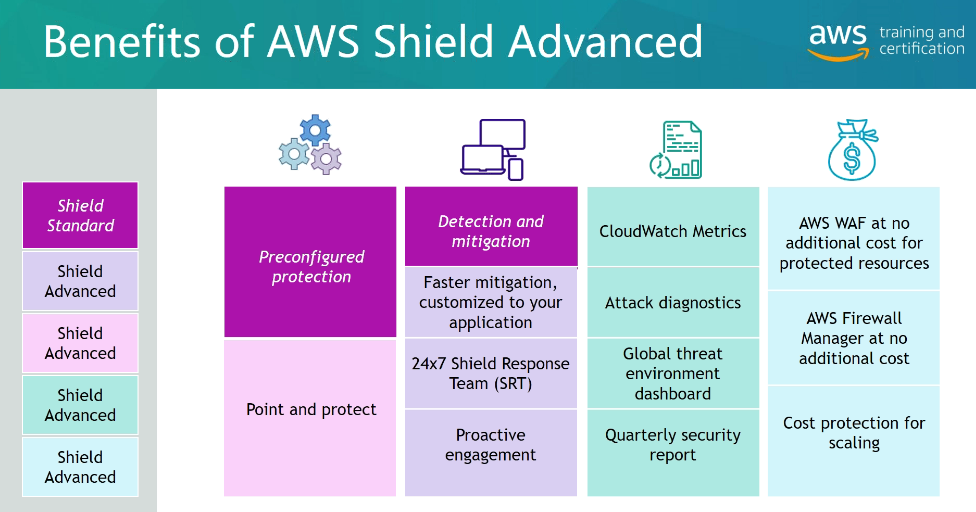 Benefits of AWS Shield Advanced

aws training and certification

Shield Standard

Shield Advanced

Shield Advanced

Shield Advanced

Shield Advanced

Preconfigured protection

Point and protect

Detection and mitigation

Faster mitigation, customized to your application

24x7 Shield Response Team (SRT)

Proactive engagement

CloudWatch Metrics

Attack diagnostics

Global threat environment dashboard

Quarterly security report

AWS WAF at no additional cost for protected resources

AWS Firewall Manager at no additional cost

Cost protection for scaling